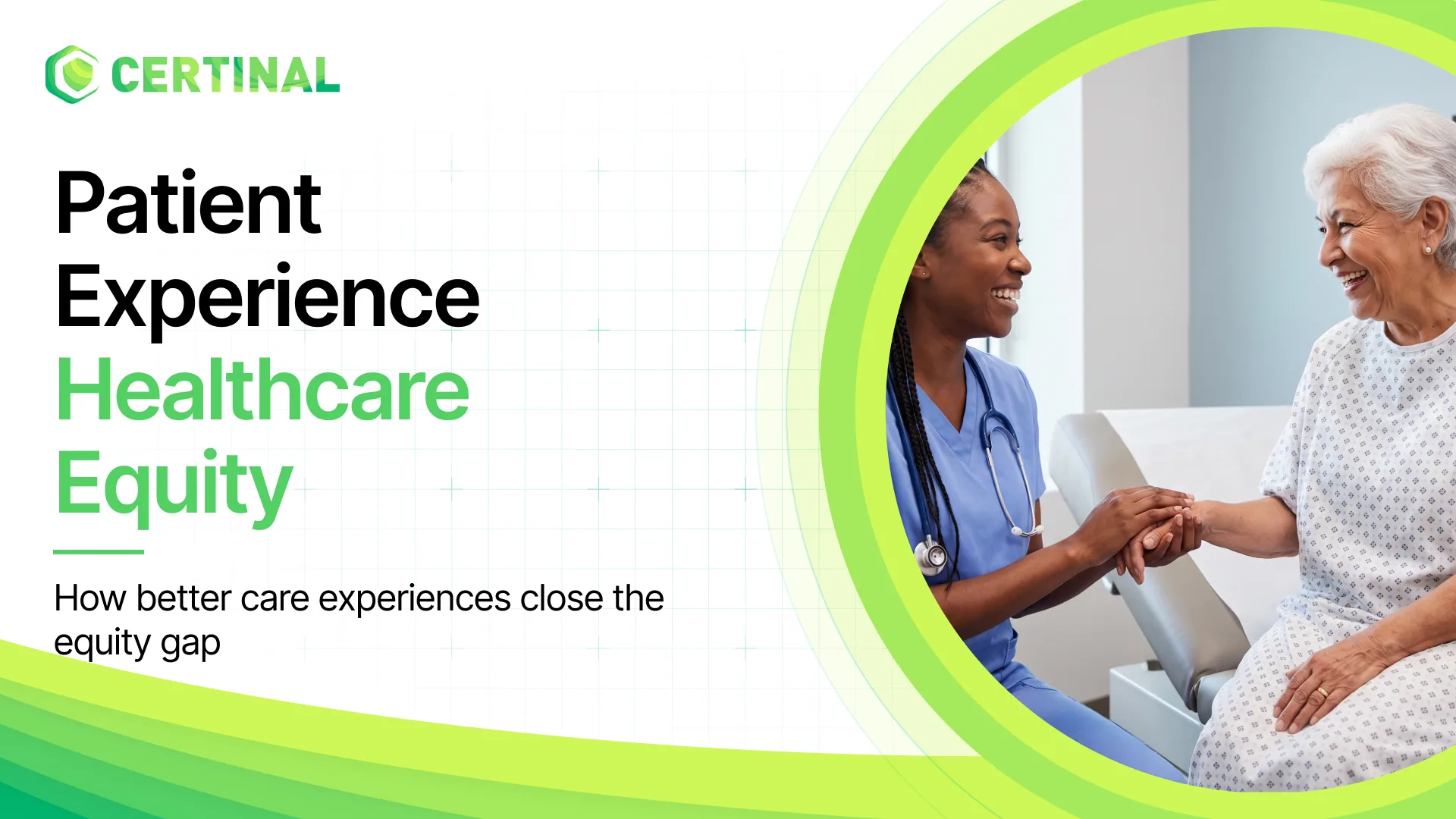 CERTINAL

Patient
Experience
Healthcare
Equity

How better care experiences close the equity gap